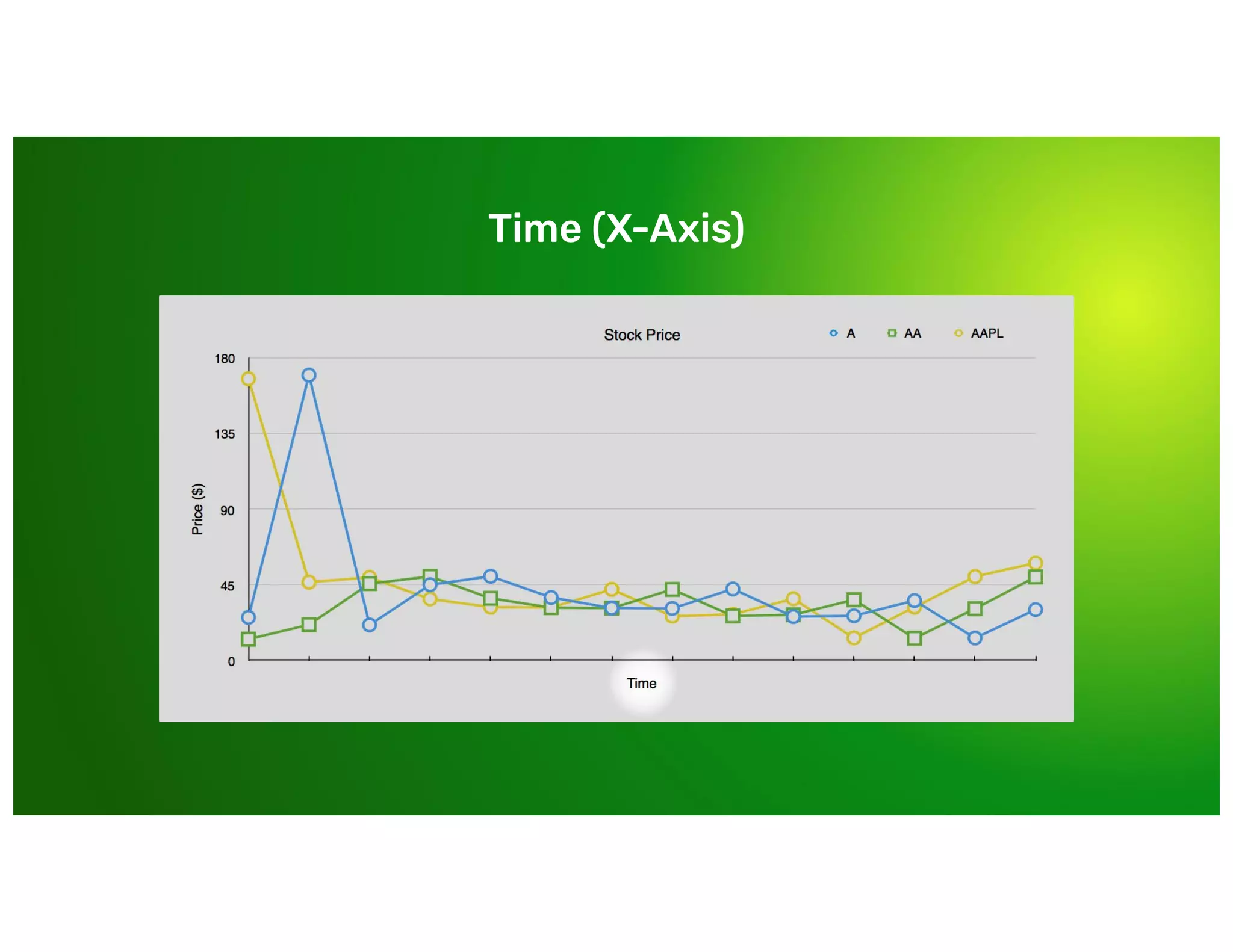 Time (X-Axis)

Stock Price

A AA AAPL

180
135
90
45
0

Price ($)

Time